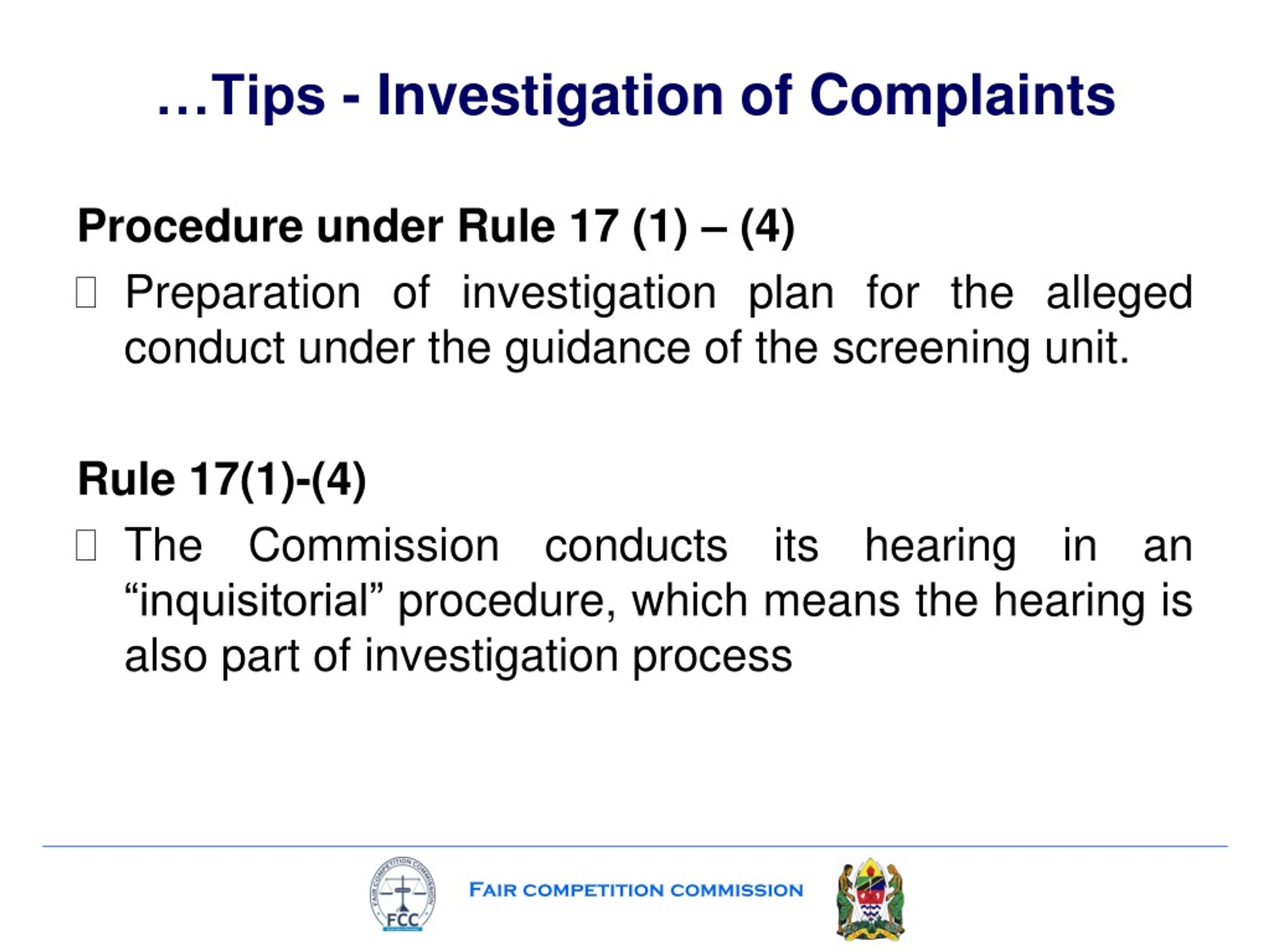 …Tips - Investigation of Complaints

Procedure under Rule 17 (1) – (4)

Preparation of investigation plan for the alleged conduct under the guidance of the screening unit.

Rule 17(1)-(4)

The Commission conducts its hearing in an “inquisitorial” procedure, which means the hearing is also part of investigation process

FAIR COMPETITION COMMISSION
FCC
FAIR COMPETITION COMMISSION